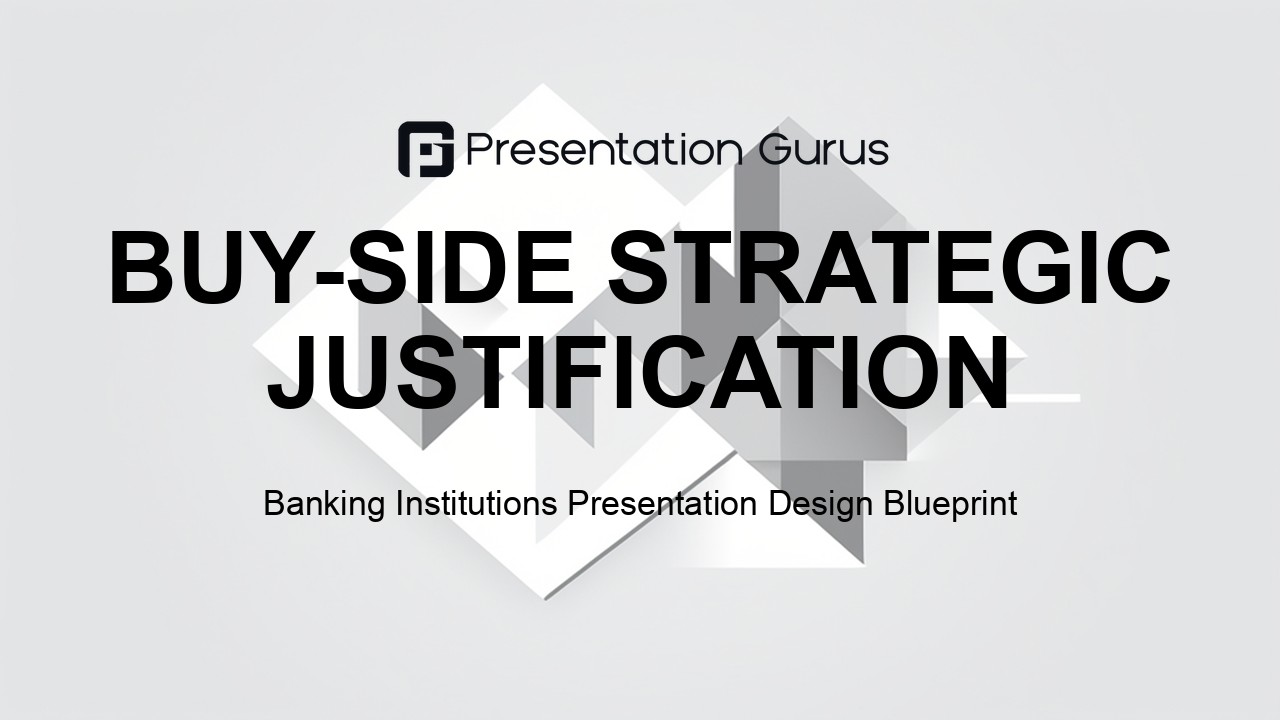 Presentation Gurus

BUY-SIDE STRATEGIC JUSTIFICATION

Banking Institutions Presentation Design Blueprint